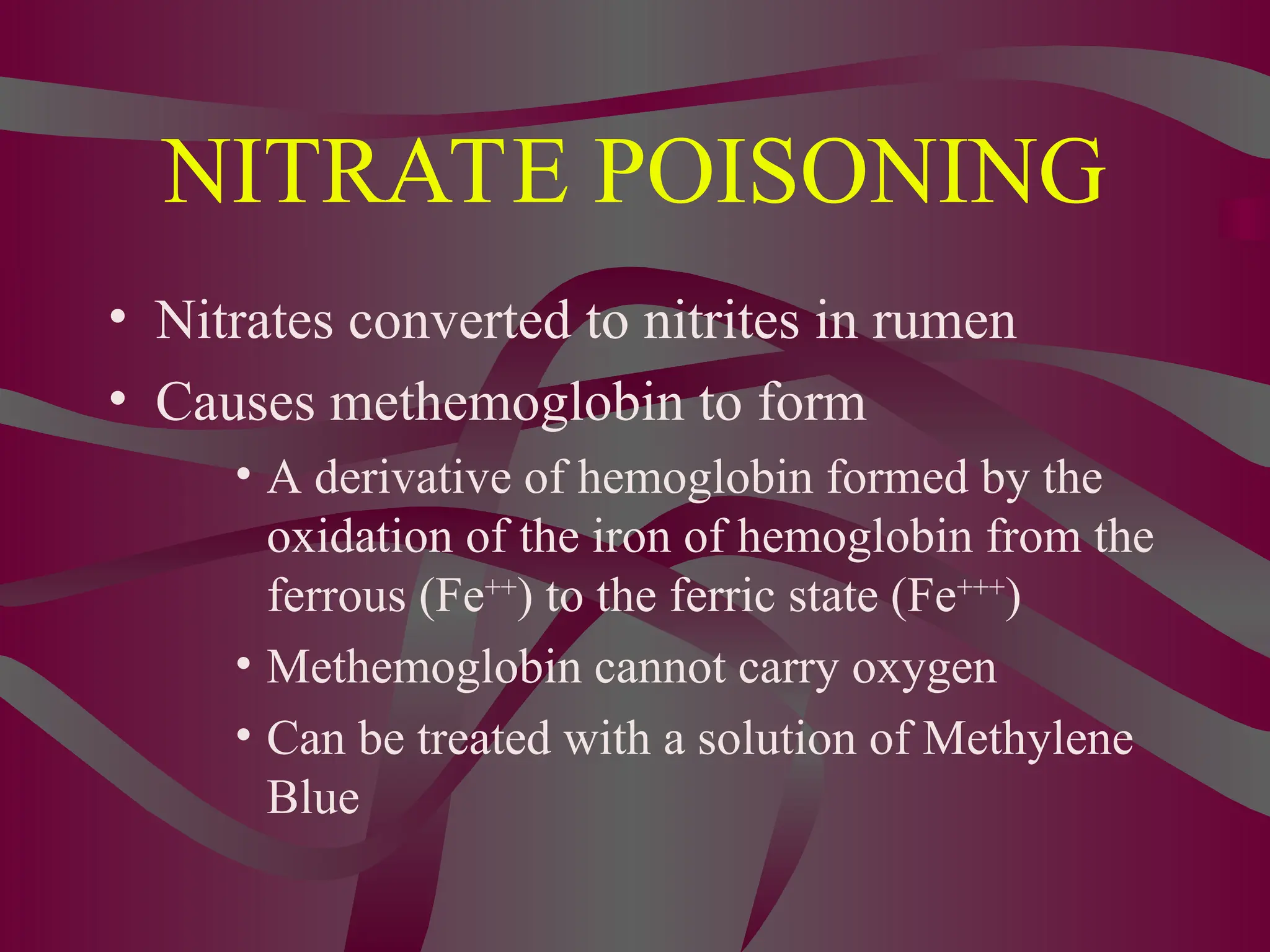 NITRATE POISONING

• Nitrates converted to nitrites in rumen
• Causes methemoglobin to form
• A derivative of hemoglobin formed by the oxidation of the iron of hemoglobin from the ferrous ($Fe^{++}$) to the ferric state ($Fe^{+++}$)
• Methemoglobin cannot carry oxygen
• Can be treated with a solution of Methylene Blue